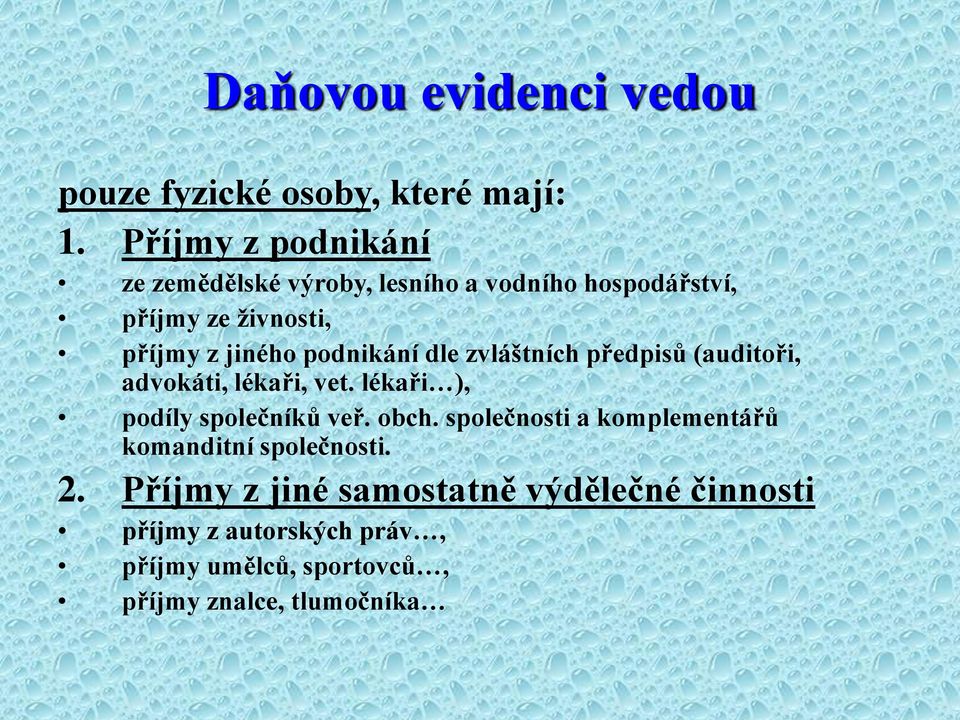 Daňovou evidenci vedou

pouze fyzické osoby, které mají:

1. Příjmy z podnikání
• ze zemědělské výroby, lesního a vodního hospodářství,
• příjmy ze živnosti,
• příjmy z jiného podnikání dle zvláštních předpisů (auditoři, advokáti, lékaři, vet. lékaři…),
• podíly společníků veř. obch. společnosti a komplementářů komanditní společnosti.

2. Příjmy z jiné samostatně výdělečné činnosti
• příjmy z autorských práv…,
• příjmy umělců, sportovců…,
• příjmy znalce, tlumočníka…